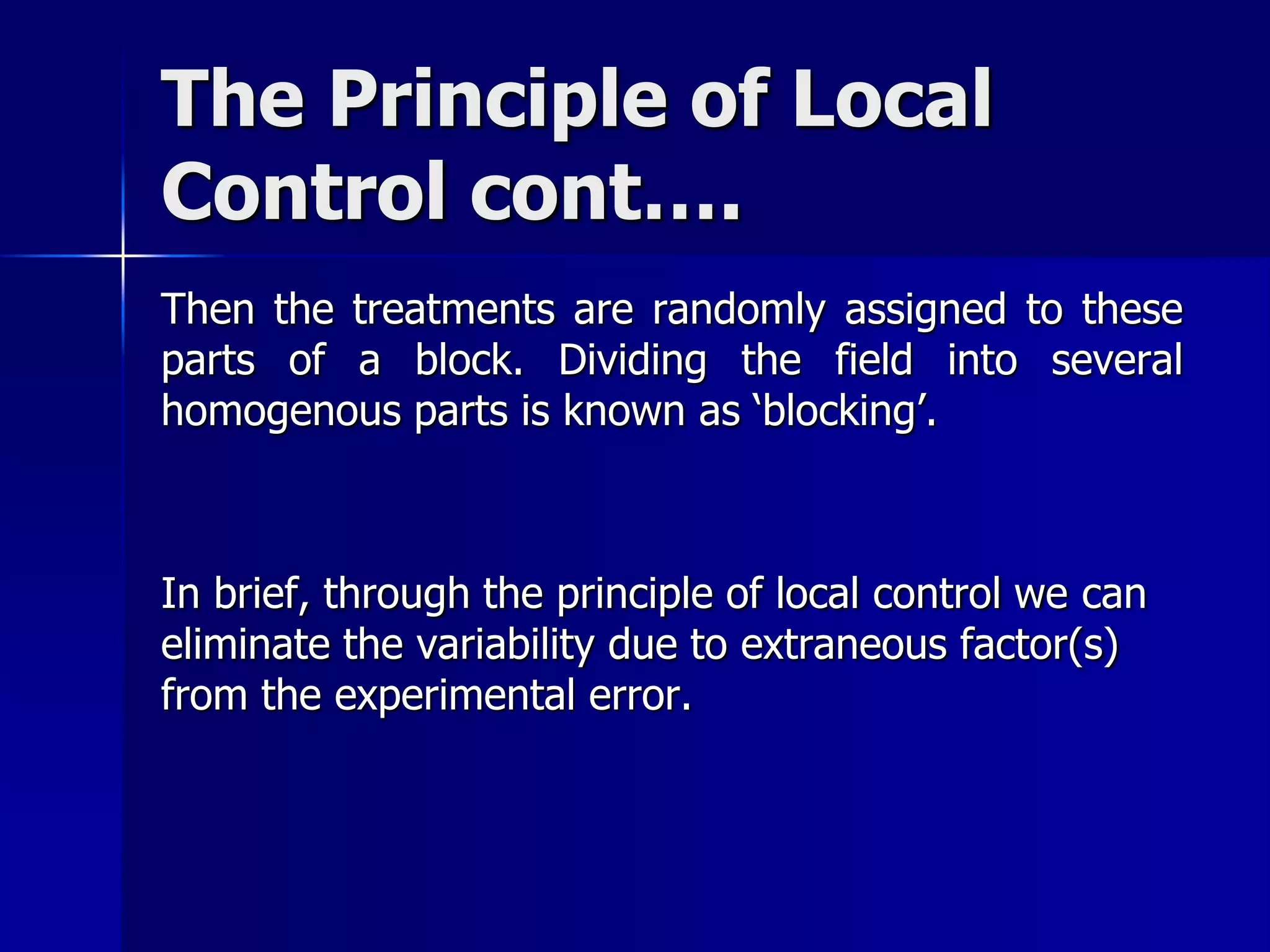 The Principle of Local Control cont.…

Then the treatments are randomly assigned to these parts of a block. Dividing the field into several homogenous parts is known as ‘blocking’.

In brief, through the principle of local control we can eliminate the variability due to extraneous factor(s) from the experimental error.